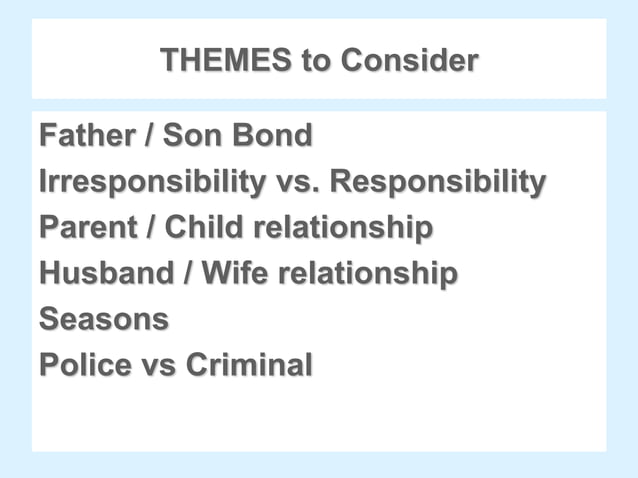 THEMES to Consider

Father / Son Bond
Irresponsibility vs. Responsibility
Parent / Child relationship
Husband / Wife relationship
Seasons
Police vs Criminal